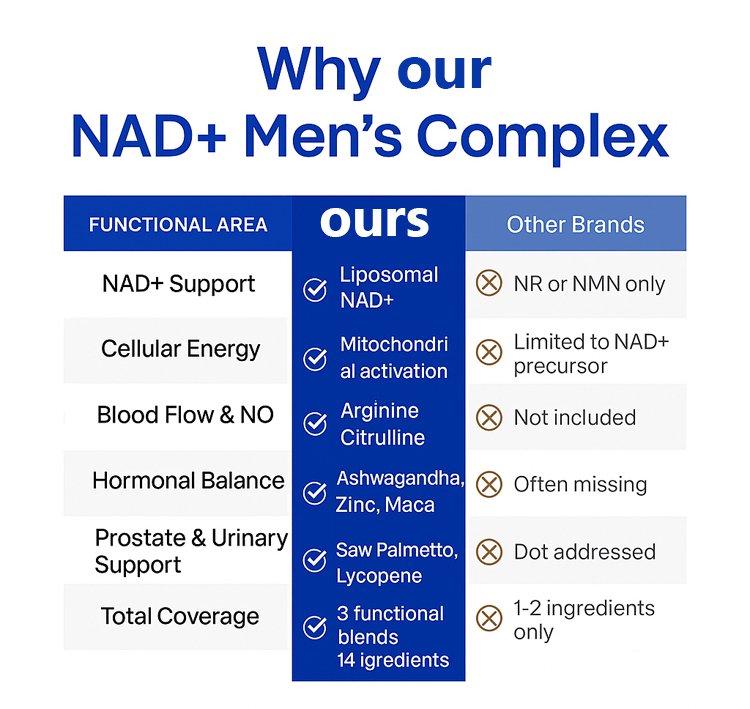 Why our
NAD+ Men's Complex

| FUNCTIONAL AREA | ours | Other Brands |
|---|---|---|
| NAD+ Support | Liposomal NAD+ | NR or NMN only |
| Cellular Energy | Mitochondrial activation | Limited to NAD+ precursor |
| Blood Flow & NO | Arginine Citrulline | Not included |
| Hormonal Balance | Ashwagandha, Zinc, Maca | Often missing |
| Prostate & Urinary Support | Saw Palmetto, Lycopene | Dot addressed |
| Total Coverage | 3 functional blends 14 igredients | 1-2 ingredients only |